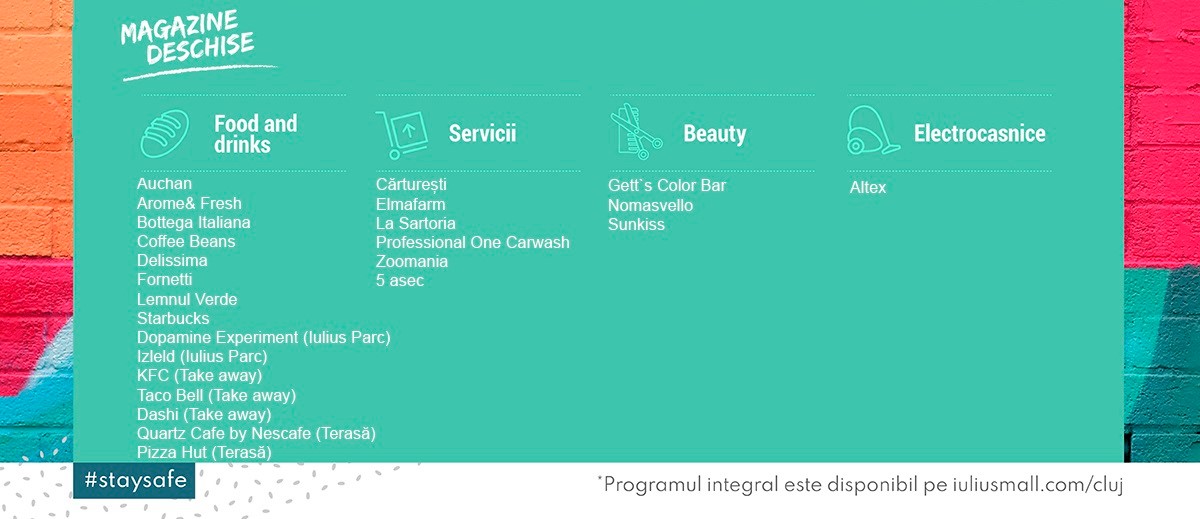 MAGAZINE DESCHISE

Food and drinks

Auchan
Arome& Fresh
Bottega Italiana
Coffee Beans
Delissima
Fornetti
Lemnul Verde
Starbucks
Dopamine Experiment (Iulius Parc)
Izleld (Iulius Parc)
KFC (Take away)
Taco Bell (Take away)
Dashi (Take away)
Quartz Cafe by Nescafe (Terasă)
Pizza Hut (Terasă)

Servicii

Cărturești
Elmafarm
La Sartoria
Professional One Carwash
Zoomania
5 asec

Beauty

Gett`s Color Bar
Nomasvello
Sunkiss

Electrocasnice

Altex

#staysafe

*Programul integral este disponibil pe iuliusmall.com/cluj